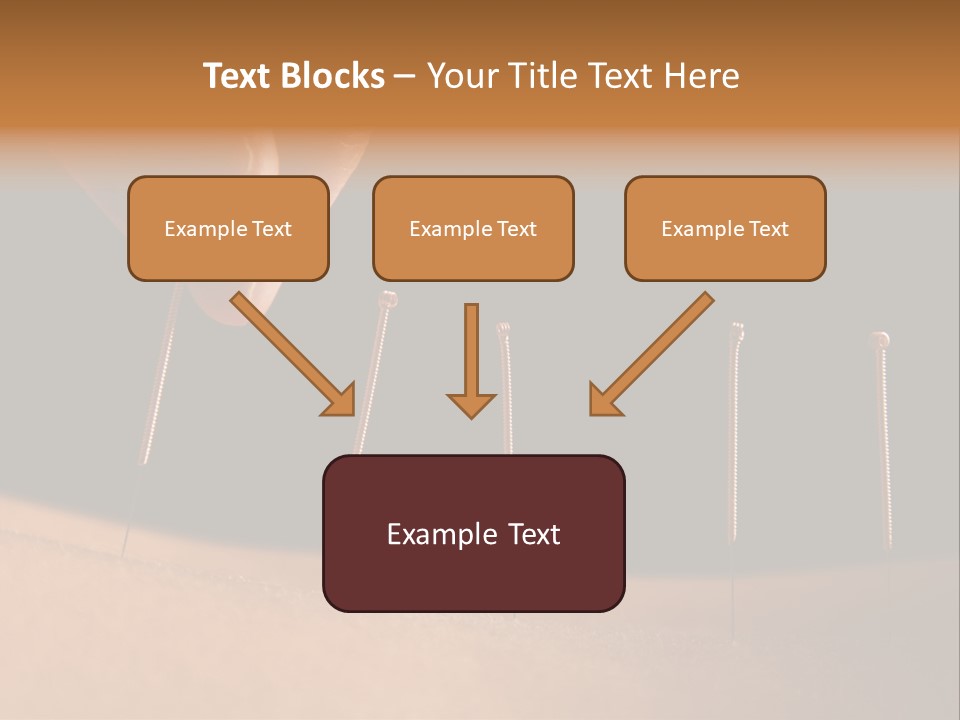 Text Blocks – Your Title Text Here

Example Text

Example Text

Example Text

Example Text